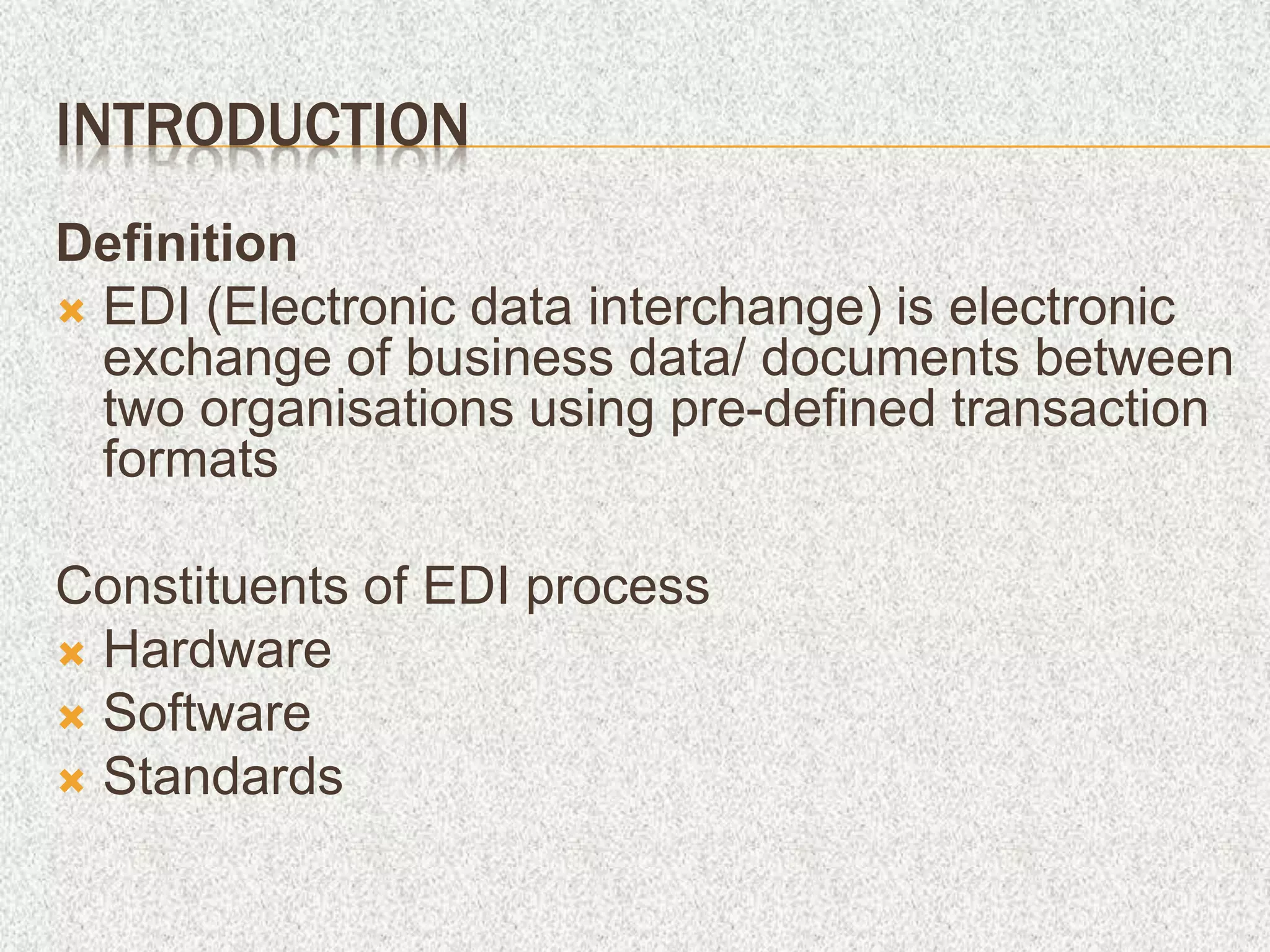 INTRODUCTION

Definition

- EDI (Electronic data interchange) is electronic exchange of business data/ documents between two organisations using pre-defined transaction formats

Constituents of EDI process

- Hardware
- Software
- Standards